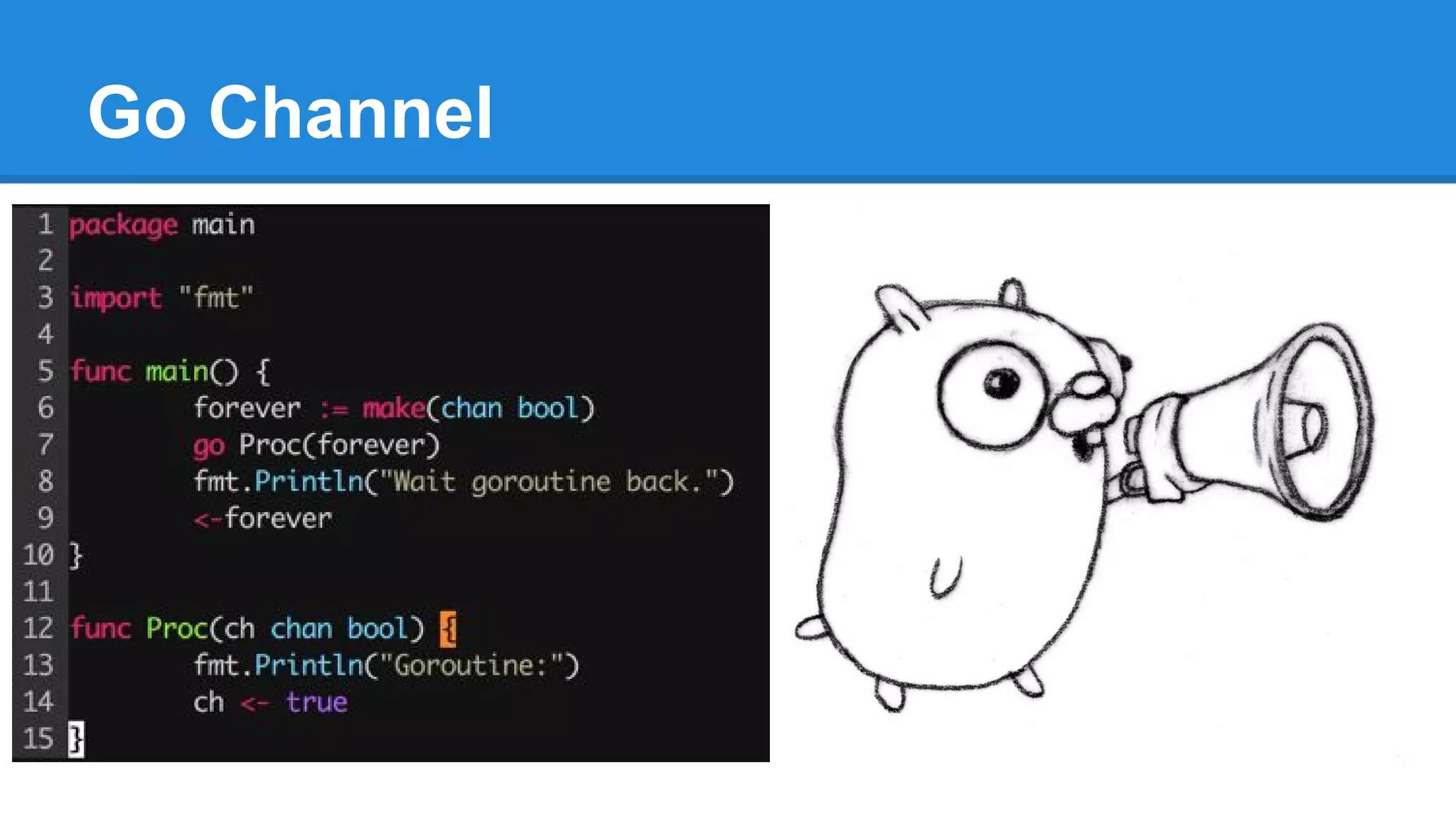 Go Channel

1 package main
2
3 import "fmt"
4
5 func main() {
6 forever := make(chan bool)
7 go Proc(forever)
8 fmt.Println("Wait goroutine back.")
9 <-forever
10 }
11
12 func Proc(ch chan bool) {
13 fmt.Println("Goroutine:")
14 ch <- true
15 }